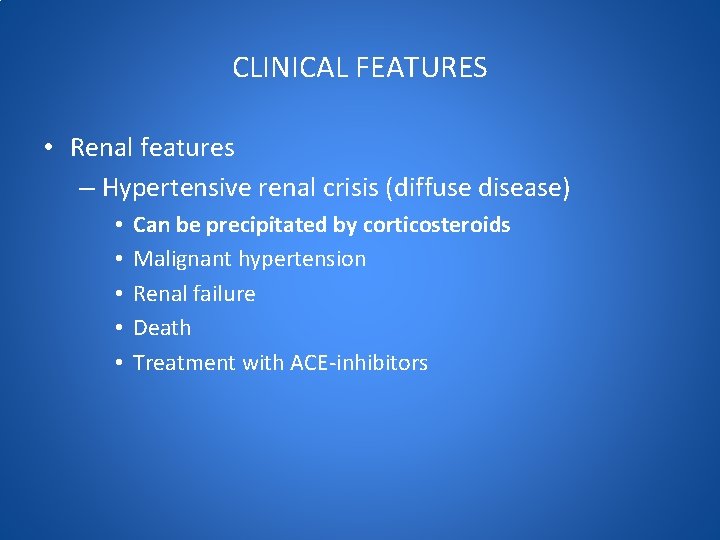 CLINICAL FEATURES

• Renal features
– Hypertensive renal crisis (diffuse disease)
• Can be precipitated by corticosteroids
• Malignant hypertension
• Renal failure
• Death
• Treatment with ACE-inhibitors